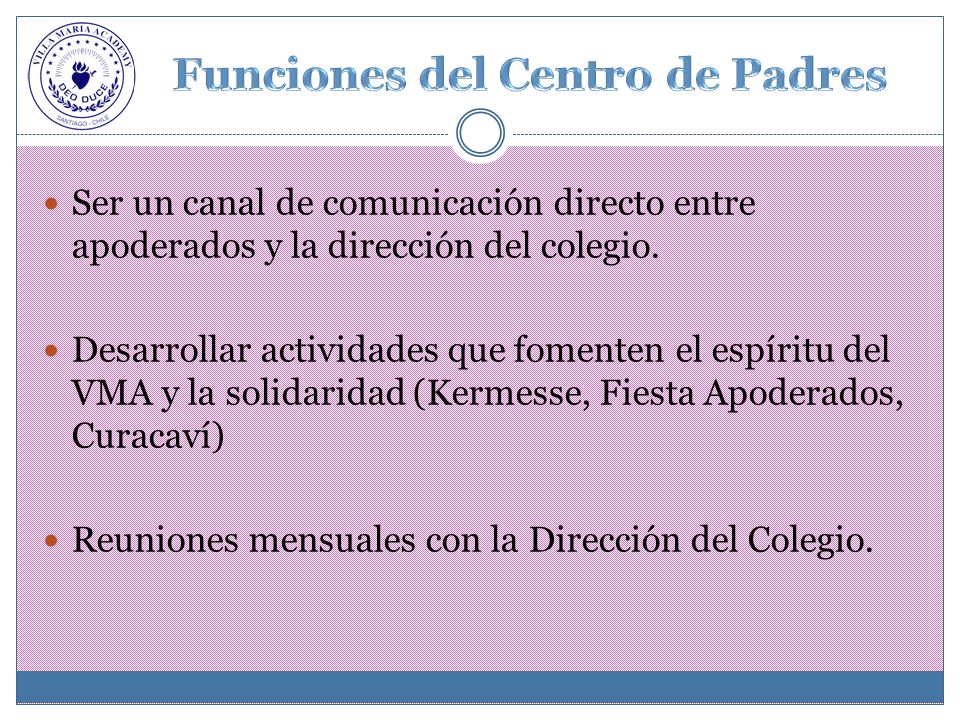 VILLA MARIA ACADEMY
DEO DUCE
SANTIAGO - CHILE

Funciones del Centro de Padres

Ser un canal de comunicación directo entre apoderados y la dirección del colegio.

Desarrollar actividades que fomenten el espíritu del VMA y la solidaridad (Kermesse, Fiesta Apoderados, Curacaví)

Reuniones mensuales con la Dirección del Colegio.